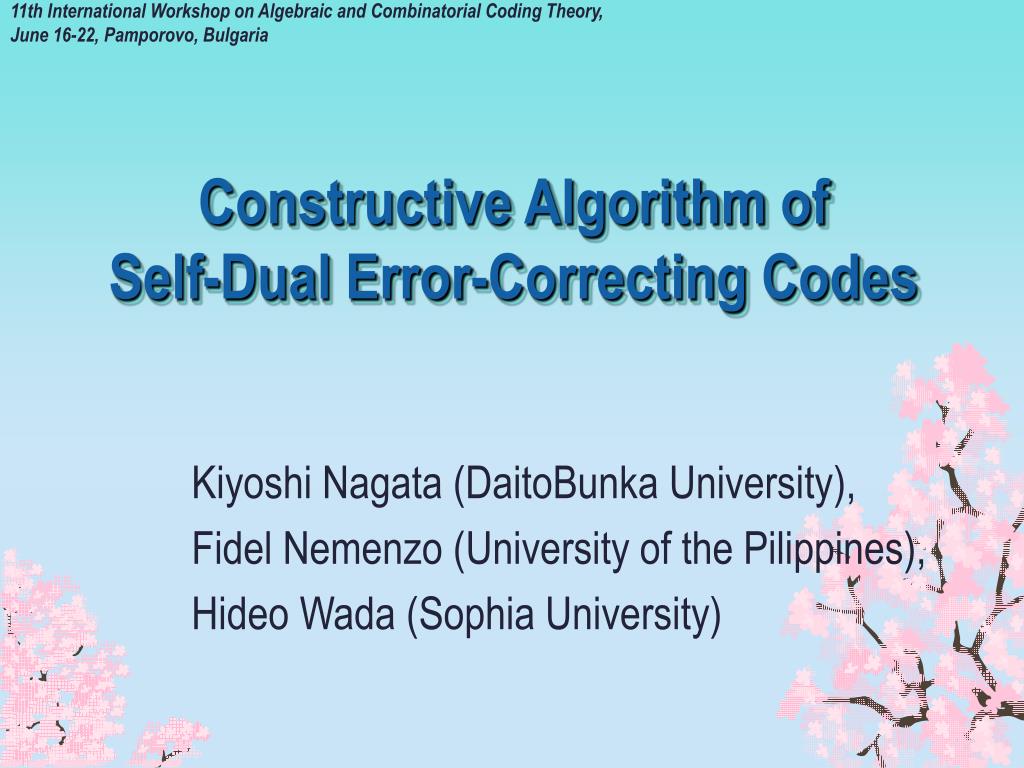 11th International Workshop on Algebraic and Combinatorial Coding Theory, June 16-22, Pamporovo, Bulgaria

Constructive Algorithm of Self-Dual Error-Correcting Codes

Kiyoshi Nagata (DaitoBunka University),
Fidel Nemenzo (University of the Pilippines),
Hideo Wada (Sophia University)